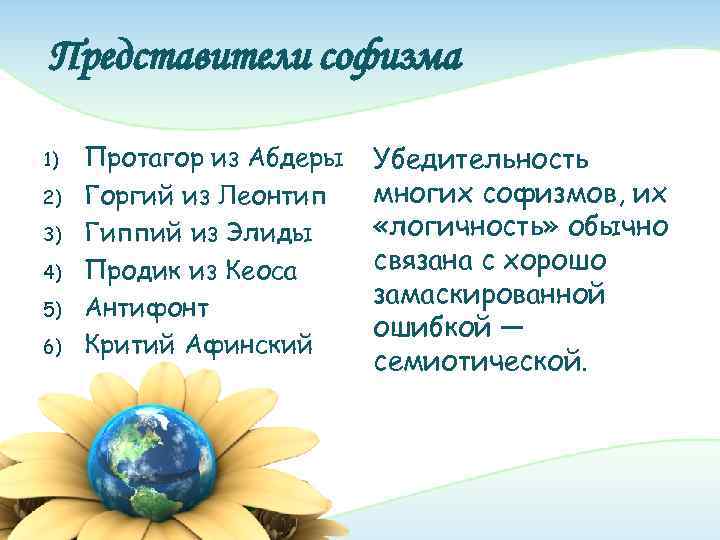 Представители софизма

1) Протагор из Абдеры
2) Горгий из Леонтип
3) Гиппий из Элиды
4) Продик из Кеоса
5) Антифонт
6) Критий Афинский

Убедительность многих софизмов, их «логичность» обычно связана с хорошо замаскированной ошибкой — семиотической.